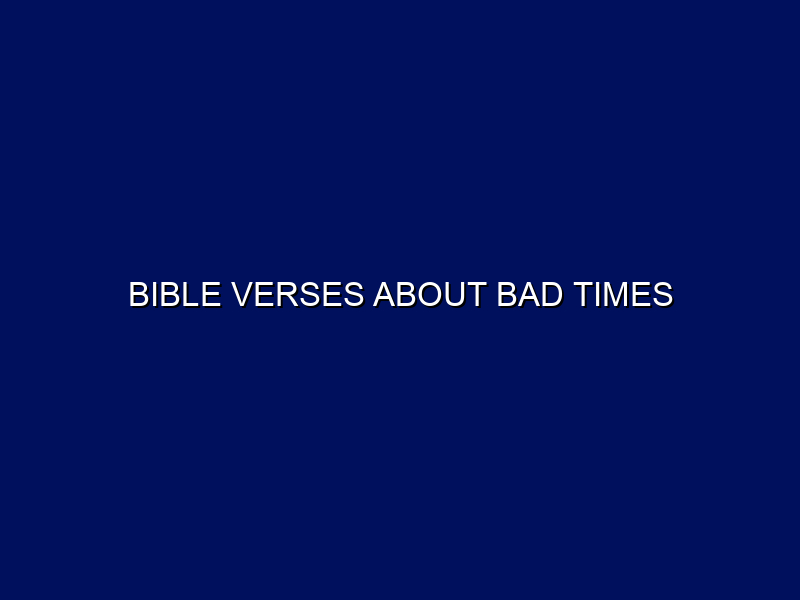 BIBLE VERSES ABOUT BAD TIMES